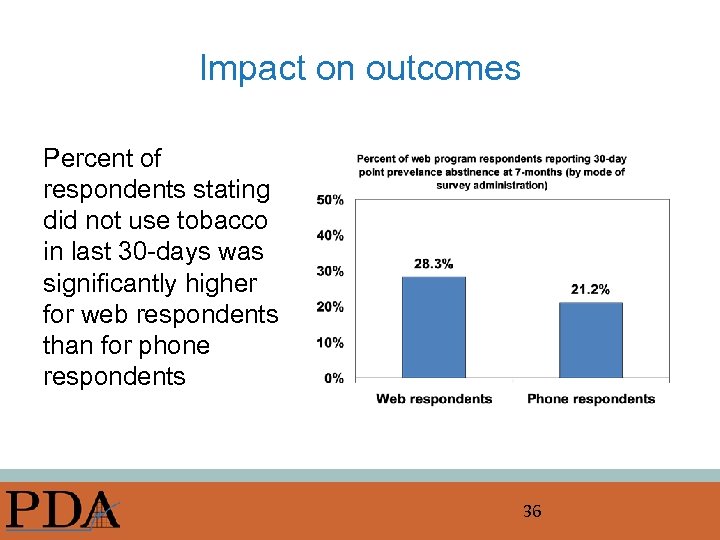 Impact on outcomes

Percent of respondents stating did not use tobacco in last 30-days was significantly higher for web respondents than for phone respondents

Percent of web program respondents reporting 30-day point prevelance abstinence at 7-months (by mode of survey administration)

50%
40%
30%
20%
10%
0%

28.3%
21.2%

Web respondents
Phone respondents

PDA

36